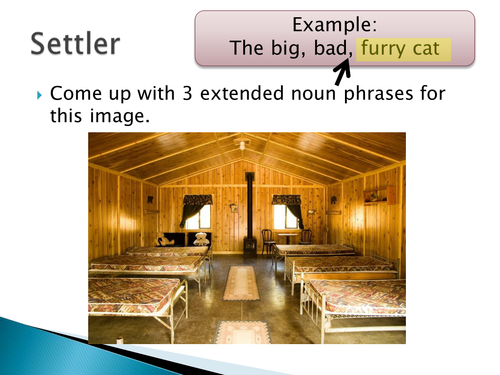 Settler

Example:
The big, bad, furry cat

Come up with 3 extended noun phrases for this image.